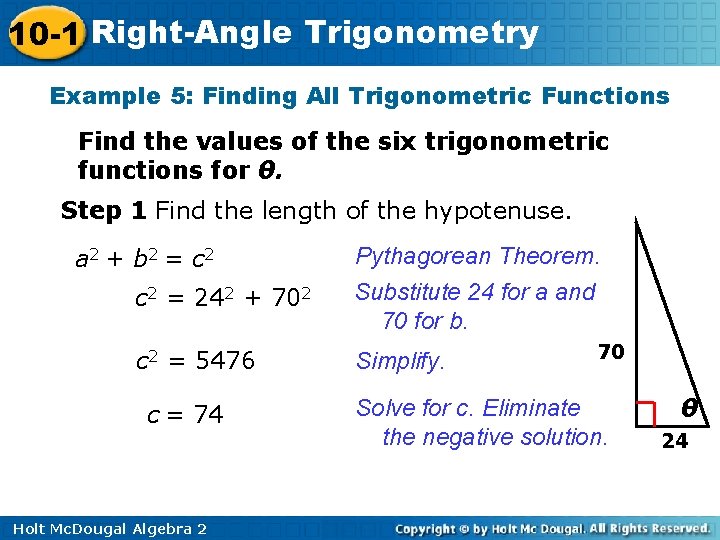 10-1 Right-Angle Trigonometry

Example 5: Finding All Trigonometric Functions

Find the values of the six trigonometric functions for $\theta$.

Step 1 Find the length of the hypotenuse.

$a^2 + b^2 = c^2$ Pythagorean Theorem.

$c^2 = 24^2 + 70^2$ Substitute 24 for a and 70 for b.

$c^2 = 5476$ Simplify.

$c = 74$ Solve for c. Eliminate the negative solution.

70

$\theta$

24

Holt McDougal Algebra 2

Copyright © by Holt Mc Dougal. All Rights Reserved.